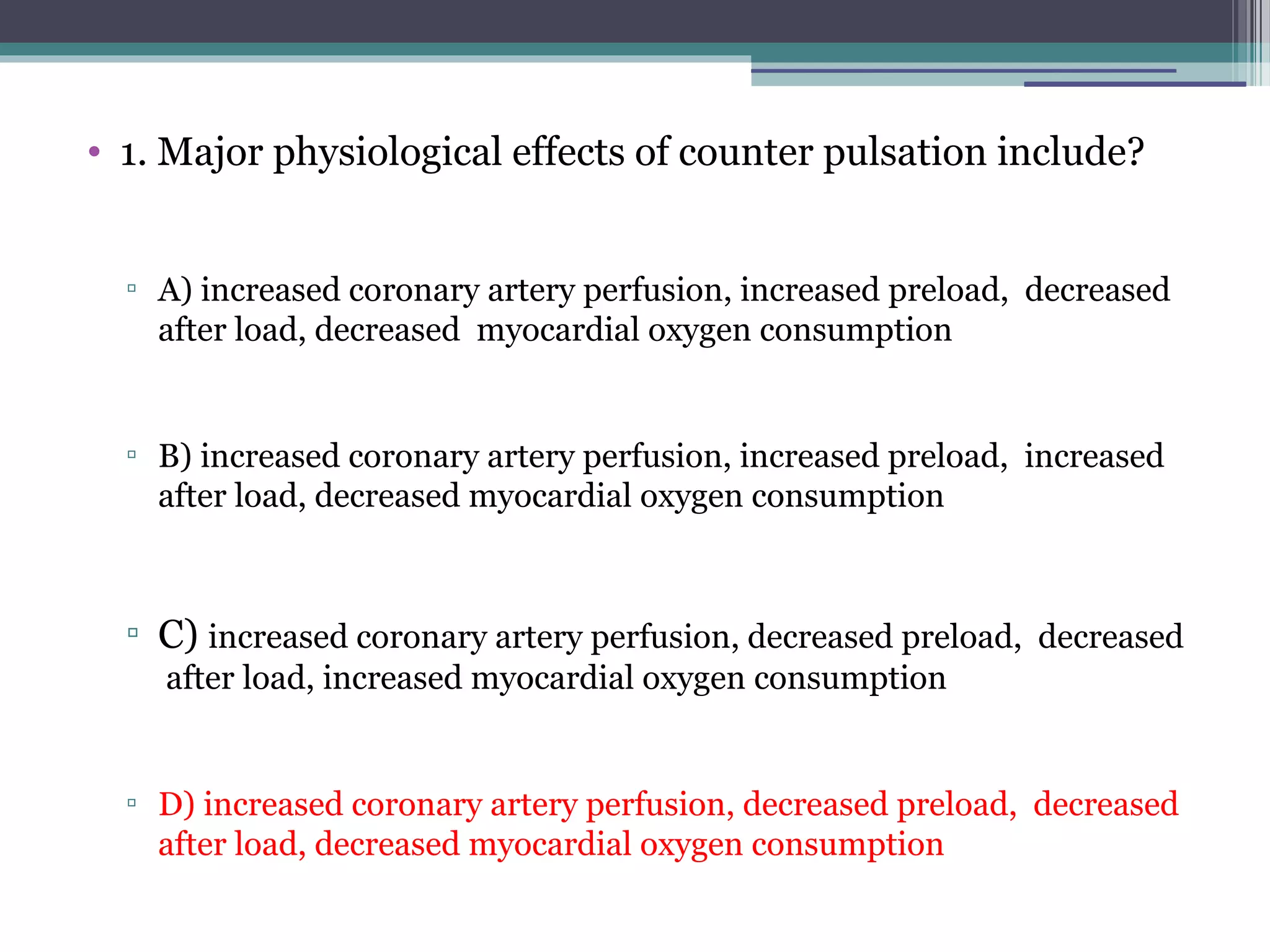 • 1. Major physiological effects of counter pulsation include?

▫ A) increased coronary artery perfusion, increased preload, decreased after load, decreased myocardial oxygen consumption

▫ B) increased coronary artery perfusion, increased preload, increased after load, decreased myocardial oxygen consumption

▫ C) increased coronary artery perfusion, decreased preload, decreased after load, increased myocardial oxygen consumption

▫ D) increased coronary artery perfusion, decreased preload, decreased after load, decreased myocardial oxygen consumption